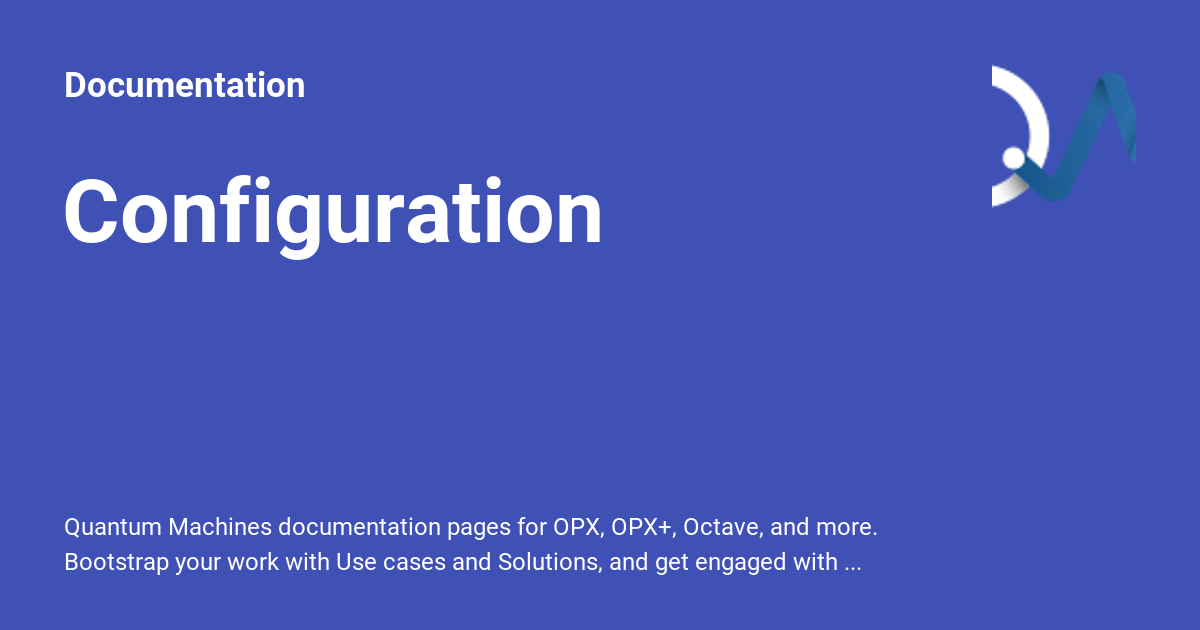 Documentation

Configuration

Quantum Machines documentation pages for OPX, OPX+, Octave, and more. Bootstrap your work with Use cases and Solutions, and get engaged with ...